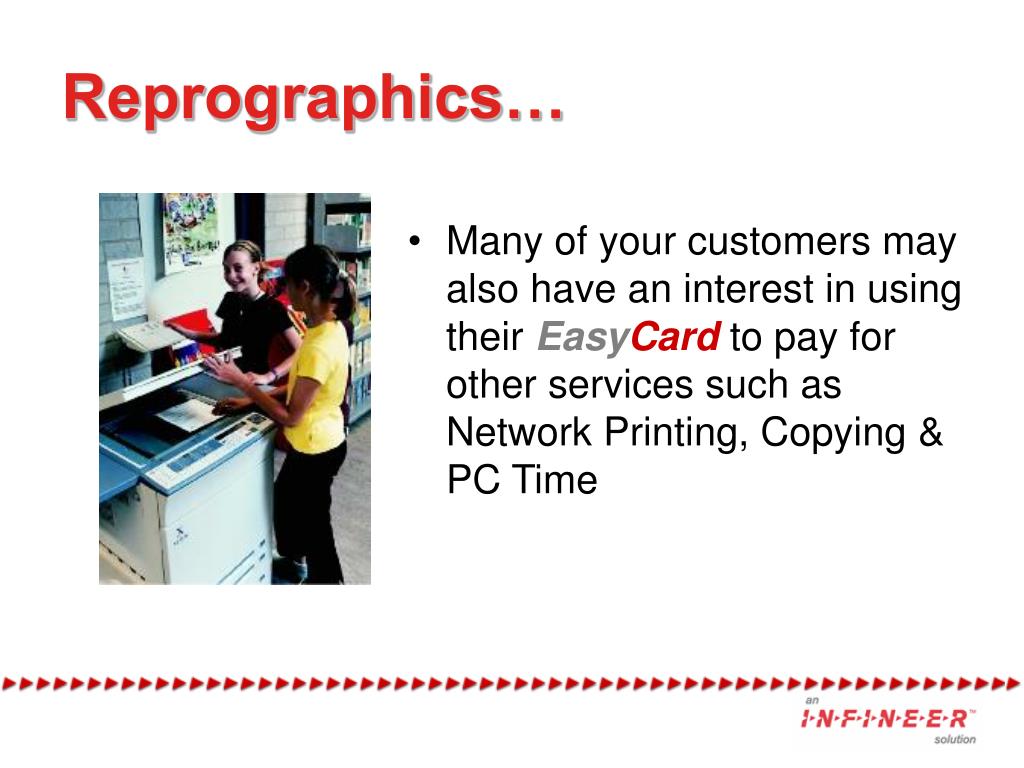 Reprographics…

• Many of your customers may also have an interest in using their EasyCard to pay for other services such as Network Printing, Copying & PC Time

an
I·N·F·I·N·E·E·R™
solution